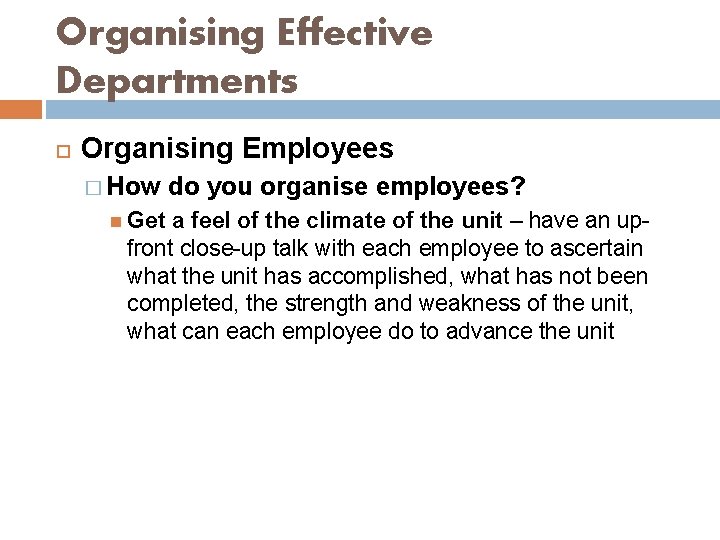 Organising Effective Departments

Organising Employees

How do you organise employees?

Get a feel of the climate of the unit – have an up-front close-up talk with each employee to ascertain what the unit has accomplished, what has not been completed, the strength and weakness of the unit, what can each employee do to advance the unit